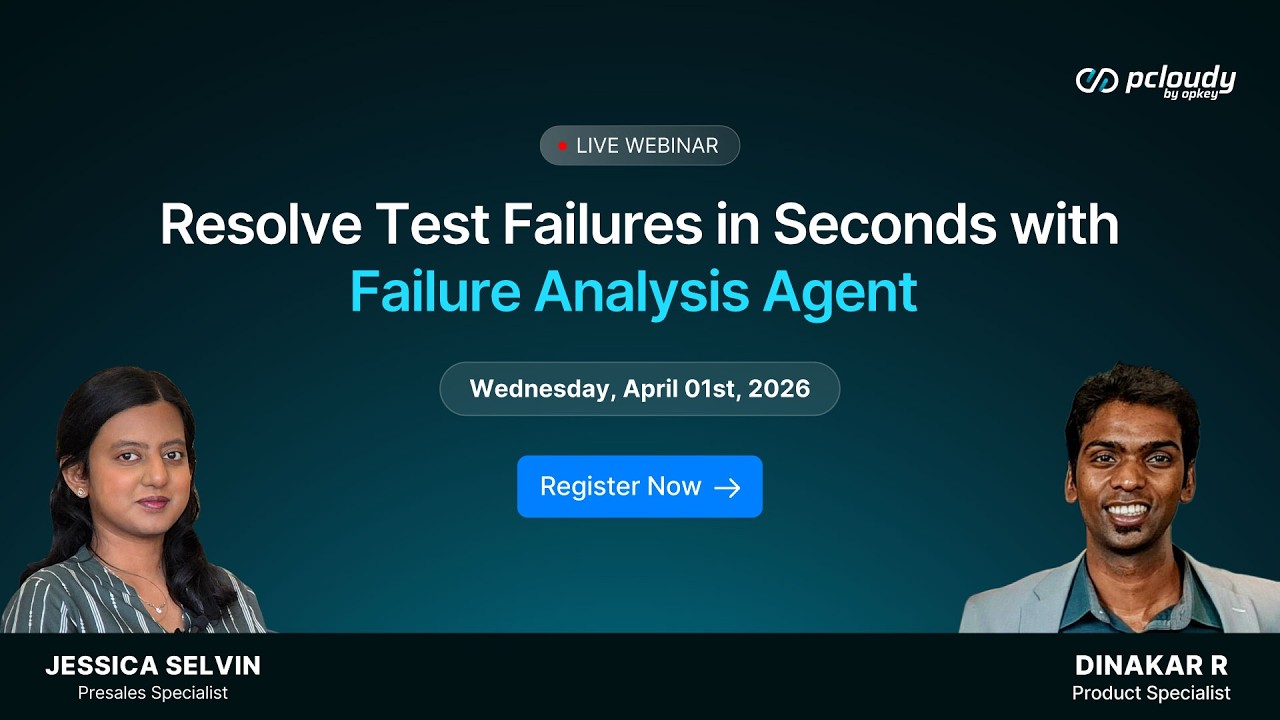 pcloudy
by opkey

LIVE WEBINAR

Resolve Test Failures in Seconds with Failure Analysis Agent

Wednesday, April 01st, 2026

Register Now →

JESSICA SELVIN
Presales Specialist

DINAKAR R
Product Specialist